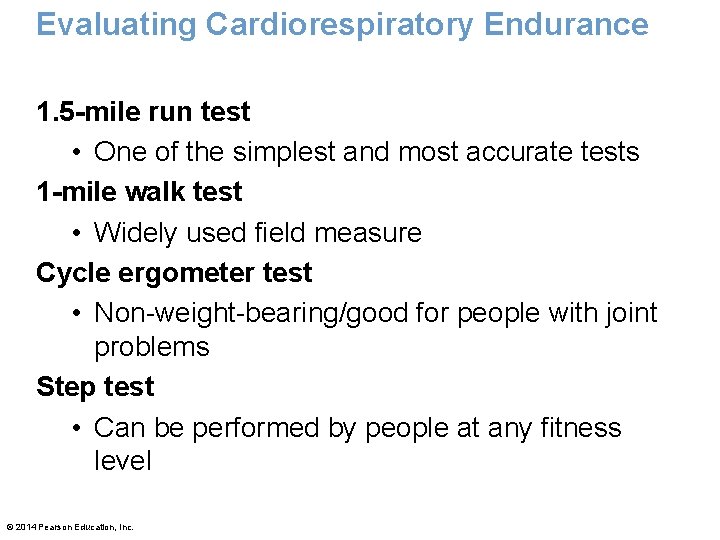 Evaluating Cardiorespiratory Endurance

1.5-mile run test

• One of the simplest and most accurate tests

1-mile walk test

• Widely used field measure

Cycle ergometer test

• Non-weight-bearing/good for people with joint problems

Step test

• Can be performed by people at any fitness level

© 2014 Pearson Education, Inc.